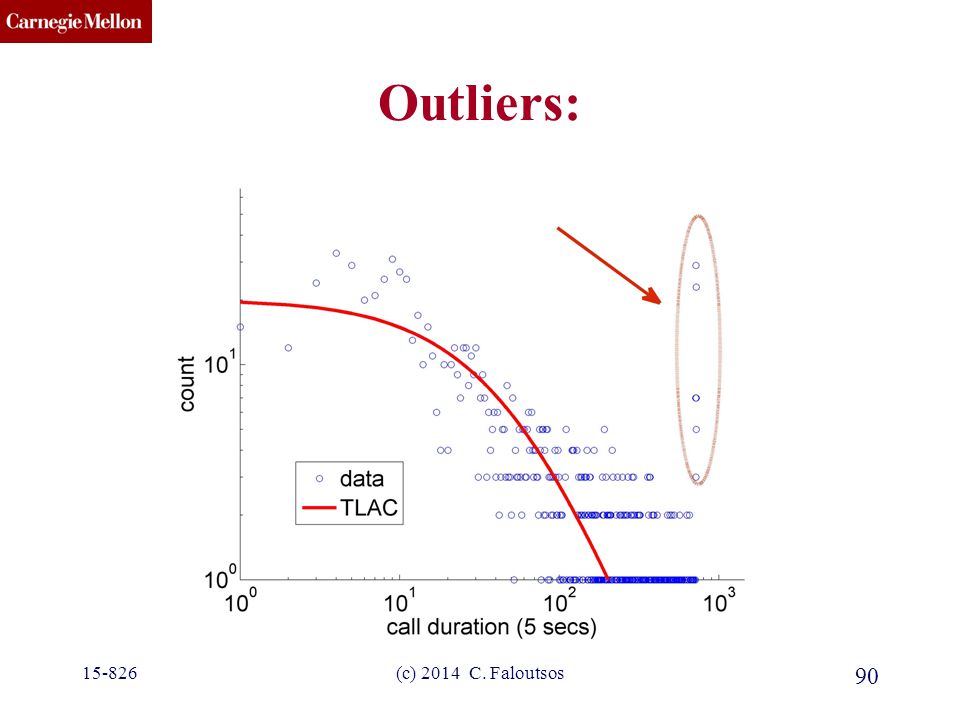 Carnegie Mellon

Outliers:

count

$10^1$

$10^0$

data

TLAC

$10^0$ $10^1$ $10^2$ $10^3$

call duration (5 secs)

15-826

(c) 2014 C. Faloutsos

90